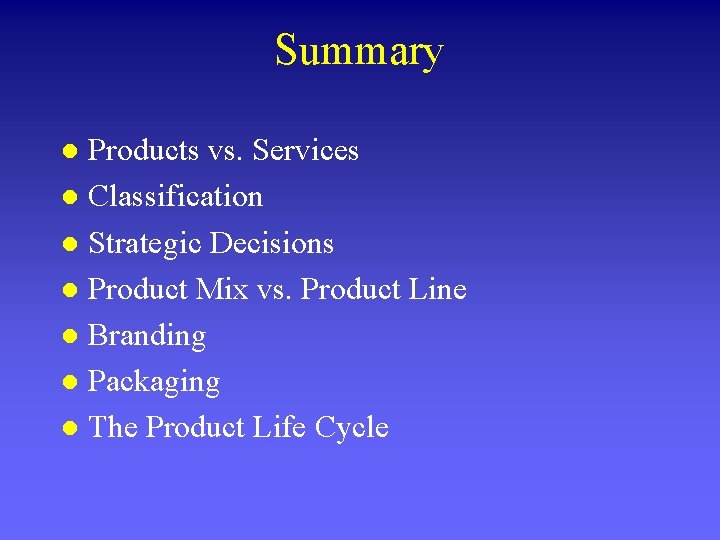 Summary

- Products vs. Services
- Classification
- Strategic Decisions
- Product Mix vs. Product Line
- Branding
- Packaging
- The Product Life Cycle